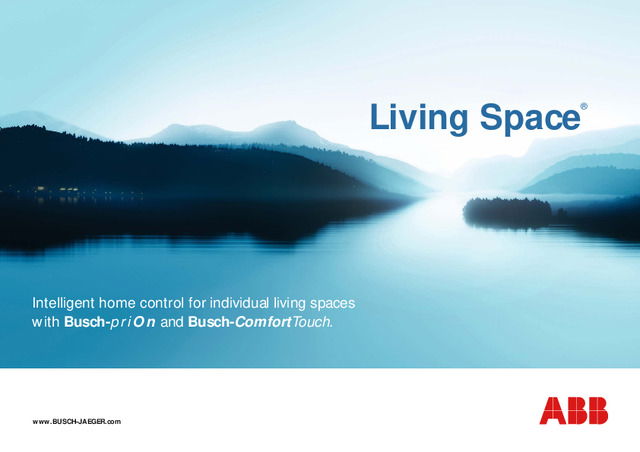 Living Space®

Intelligent home control for individual living spaces with Busch-priOn and Busch-ComfortTouch.

www.BUSCH-JAEGER.com

ABB